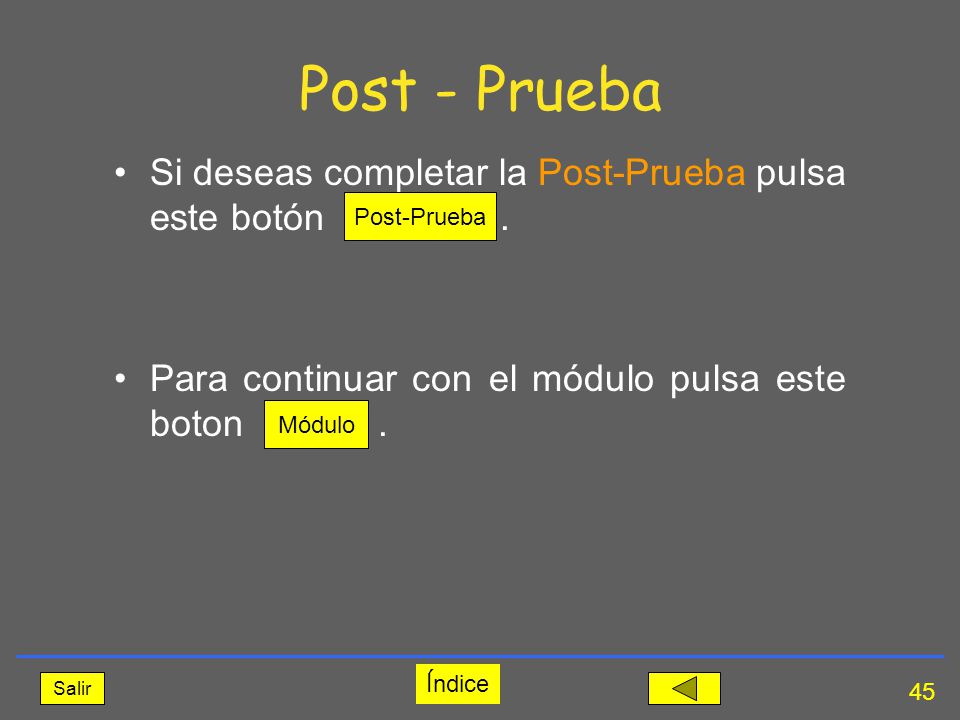 Post - Prueba

• Si deseas completar la Post-Prueba pulsa este botón Post-Prueba .

• Para continuar con el módulo pulsa este boton Módulo .

Salir

Índice

45